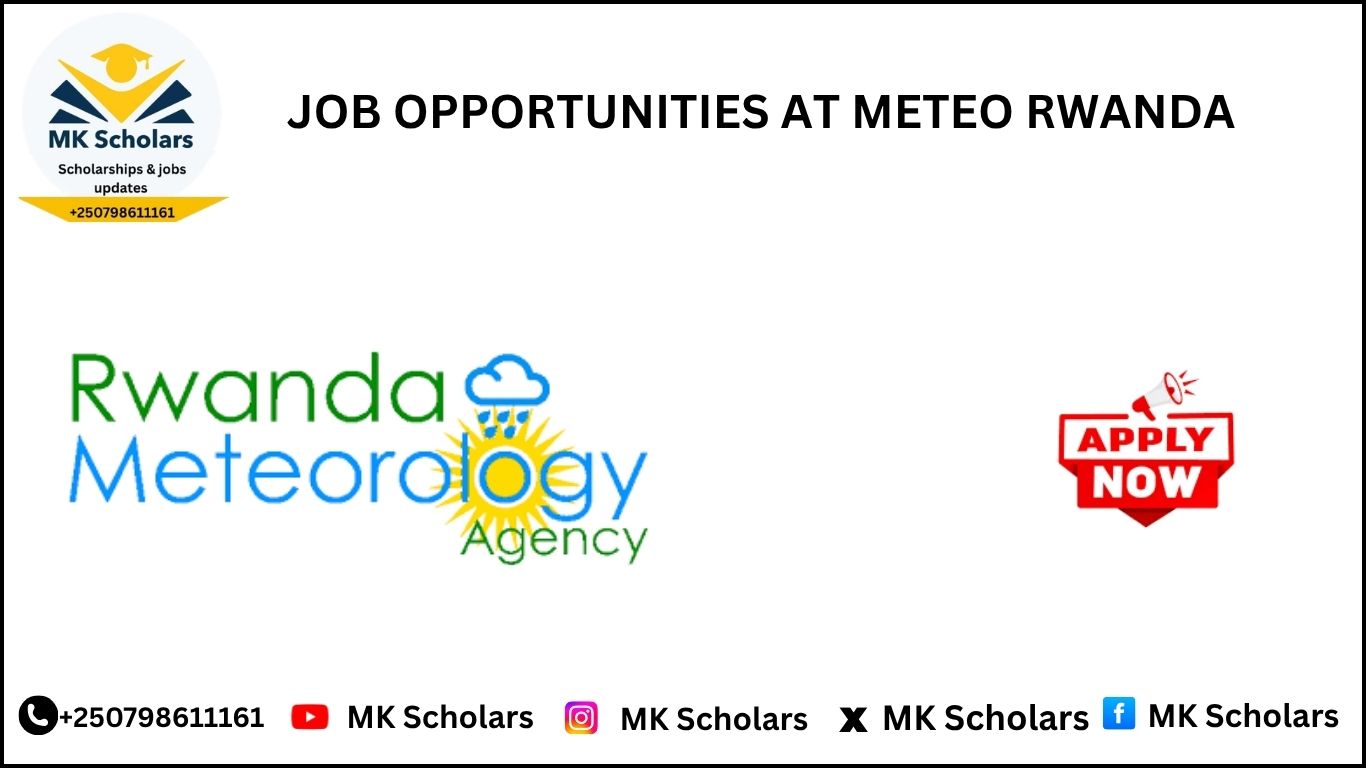 MK Scholars
Scholarships & jobs updates
+250798611161

JOB OPPORTUNITIES AT METEO RWANDA

Rwanda Meteorology Agency

APPLY NOW

+250798611161 MK Scholars MK Scholars MK Scholars MK Scholars